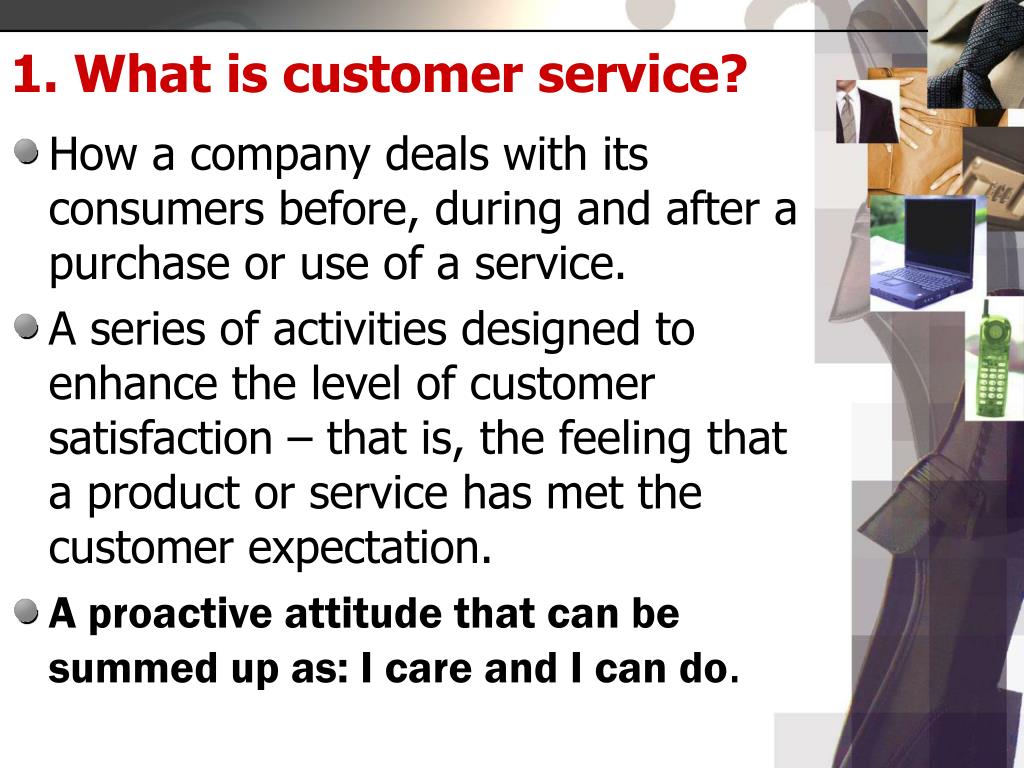 1. What is customer service?

How a company deals with its consumers before, during and after a purchase or use of a service.

A series of activities designed to enhance the level of customer satisfaction – that is, the feeling that a product or service has met the customer expectation.

A proactive attitude that can be summed up as: I care and I can do.